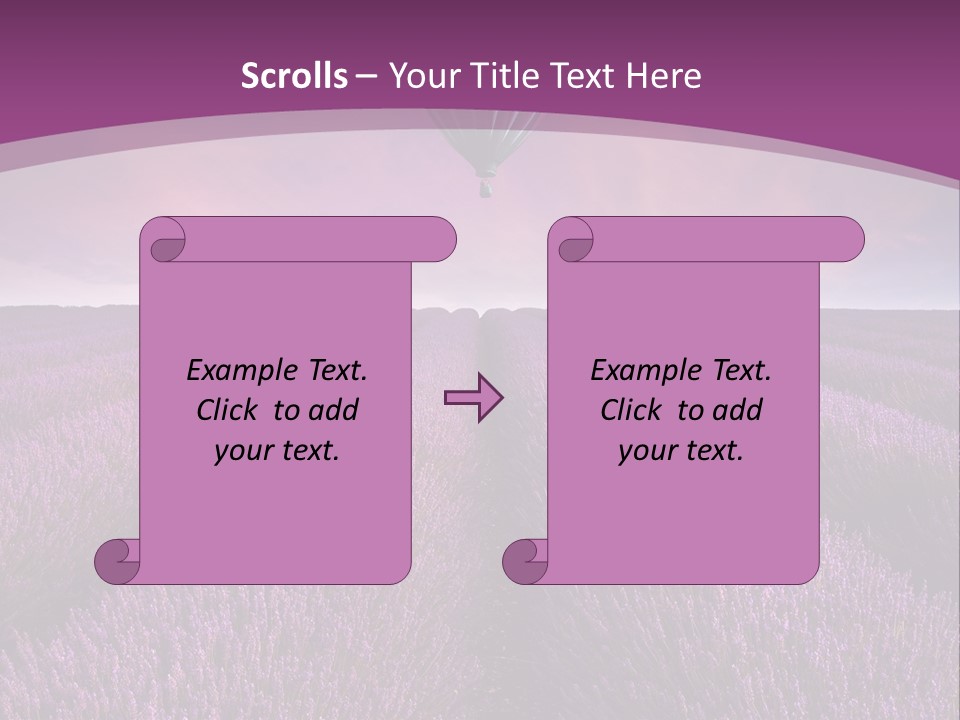 Scrolls – Your Title Text Here

Example Text. Click to add your text.

Example Text. Click to add your text.